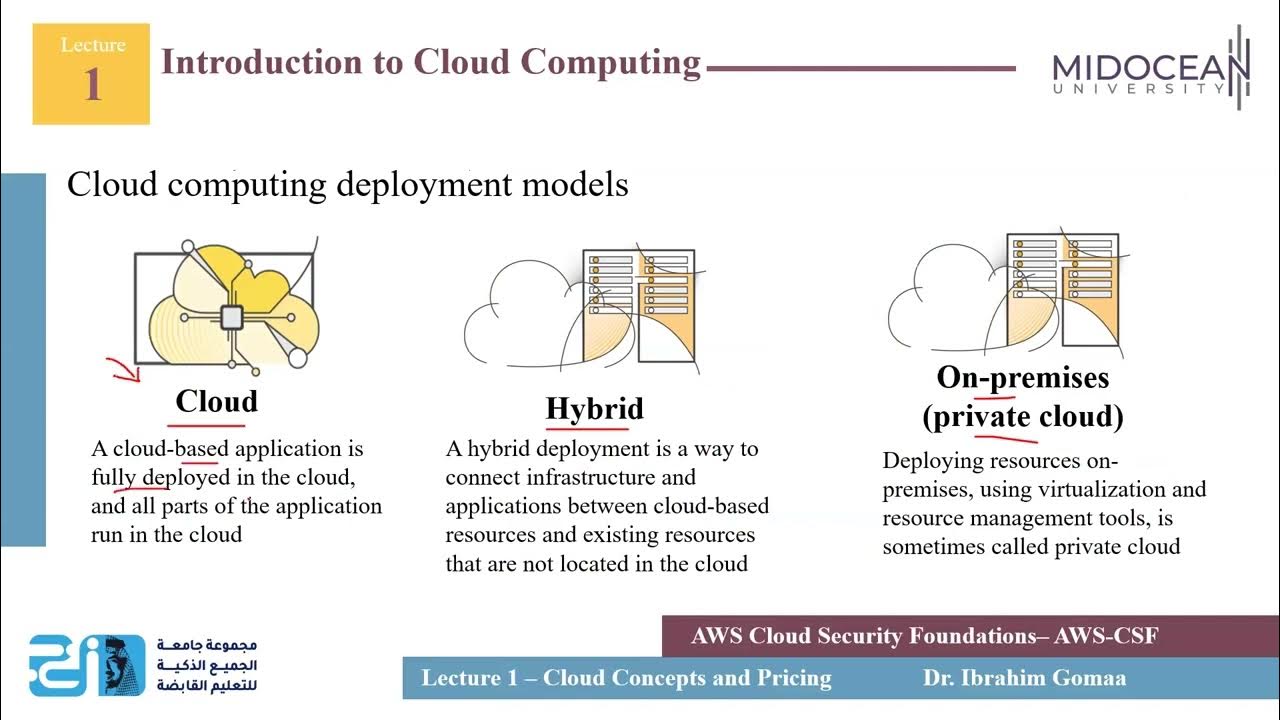 Lecture
1

Introduction to Cloud Computing

MIDOCEAN
UNIVERSITY

Cloud computing deployment models

Cloud

A cloud-based application is fully deployed in the cloud, and all parts of the application run in the cloud

Hybrid

A hybrid deployment is a way to connect infrastructure and applications between cloud-based resources and existing resources that are not located in the cloud

On-premises
(private cloud)

Deploying resources on-premises, using virtualization and resource management tools, is sometimes called private cloud

مجموعة جامعة
الجميع الذكية
للتعليم القابضة

AWS Cloud Security Foundations– AWS-CSF

Lecture 1 – Cloud Concepts and Pricing

Dr. Ibrahim Gomaa